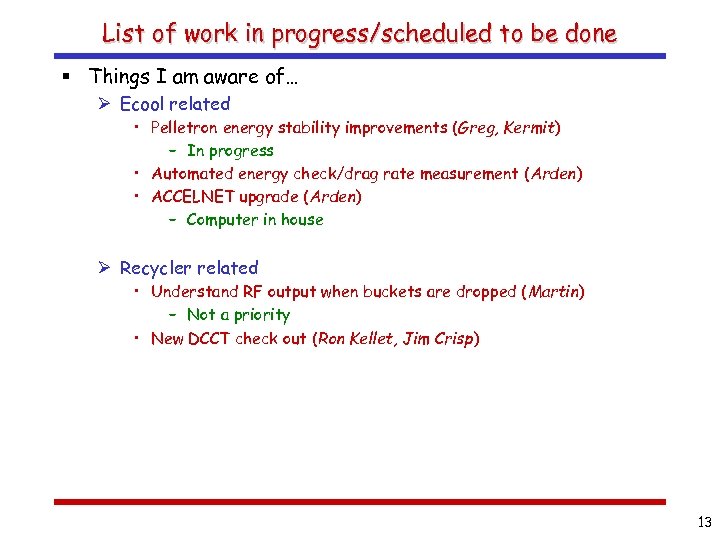 List of work in progress/scheduled to be done

▪ Things I am aware of…

➢ Ecool related

• Pelletron energy stability improvements (Greg, Kermit)

– In progress

• Automated energy check/drag rate measurement (Arden)

• ACCELNET upgrade (Arden)

– Computer in house

➢ Recycler related

• Understand RF output when buckets are dropped (Martin)

– Not a priority

• New DCCT check out (Ron Kellet, Jim Crisp)

13